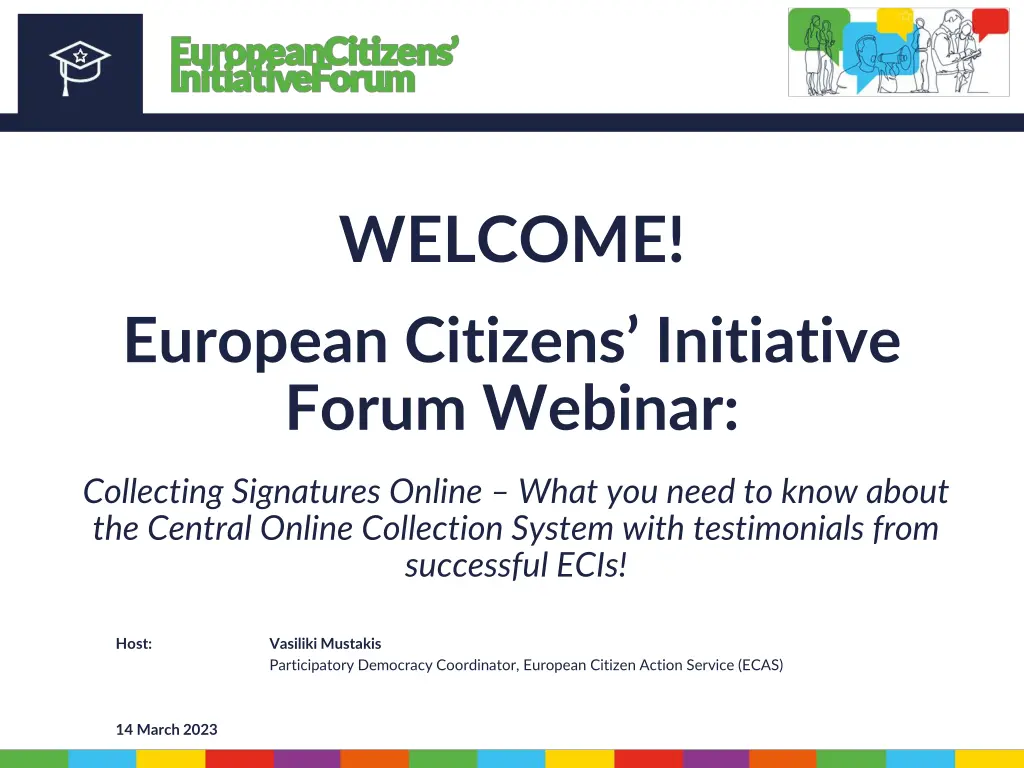 EuropeanCitizens'
InitiativeForum

WELCOME!

European Citizens' Initiative Forum Webinar:

Collecting Signatures Online – What you need to know about the Central Online Collection System with testimonials from successful ECIs!

Host: Vasiliki Mustakis
Participatory Democracy Coordinator, European Citizen Action Service (ECAS)

14 March 2023